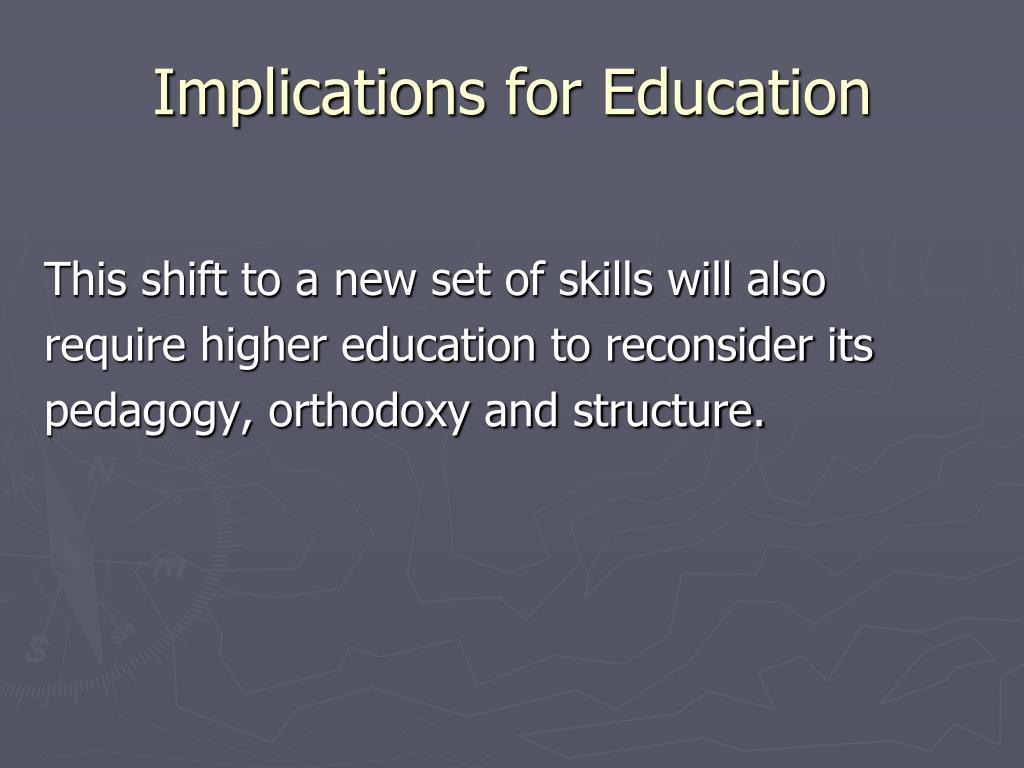 Implications for Education

This shift to a new set of skills will also require higher education to reconsider its pedagogy, orthodoxy and structure.